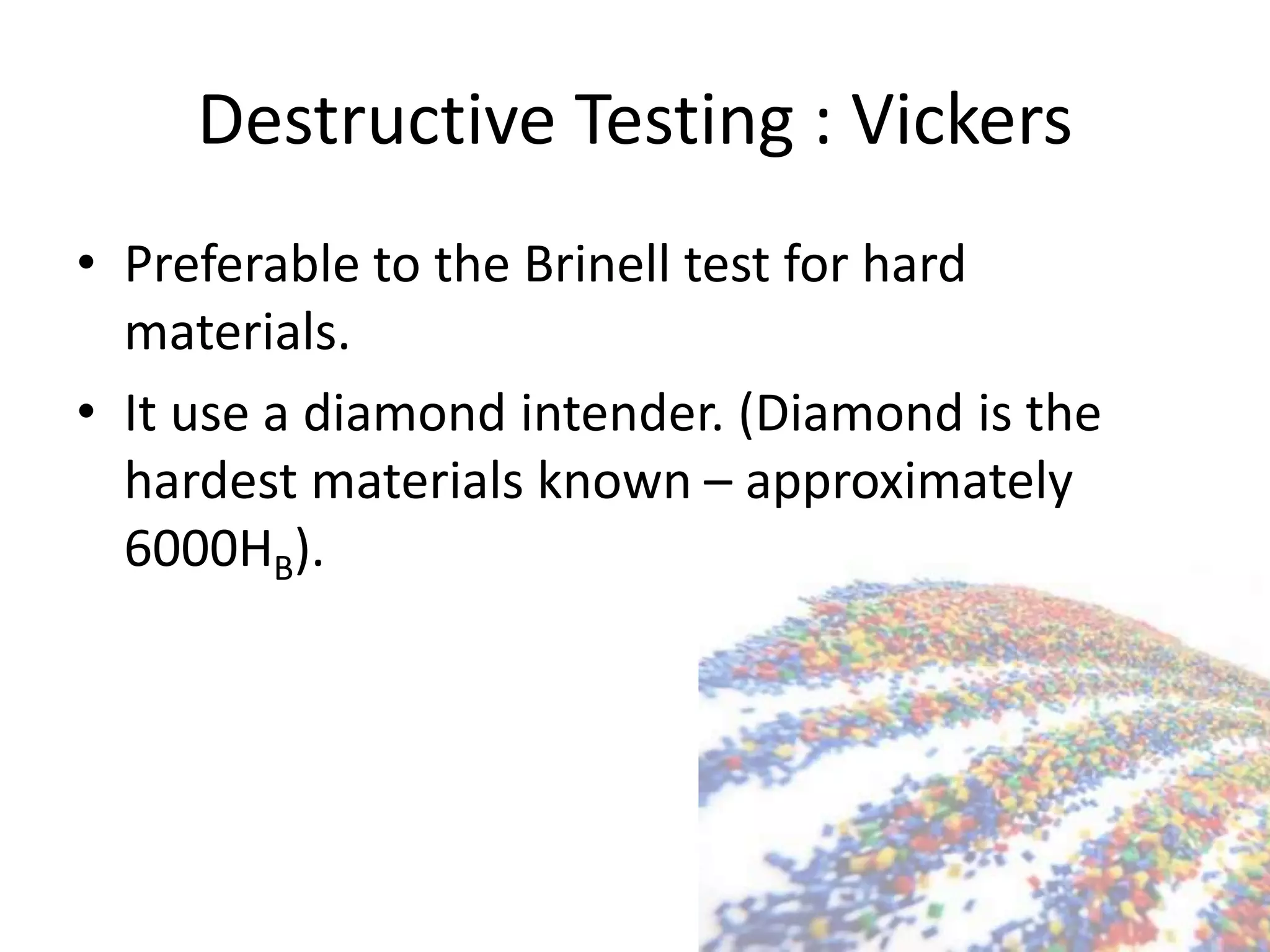 Destructive Testing : Vickers

• Preferable to the Brinell test for hard materials.

• It use a diamond intender. (Diamond is the hardest materials known – approximately $6000H_B$).